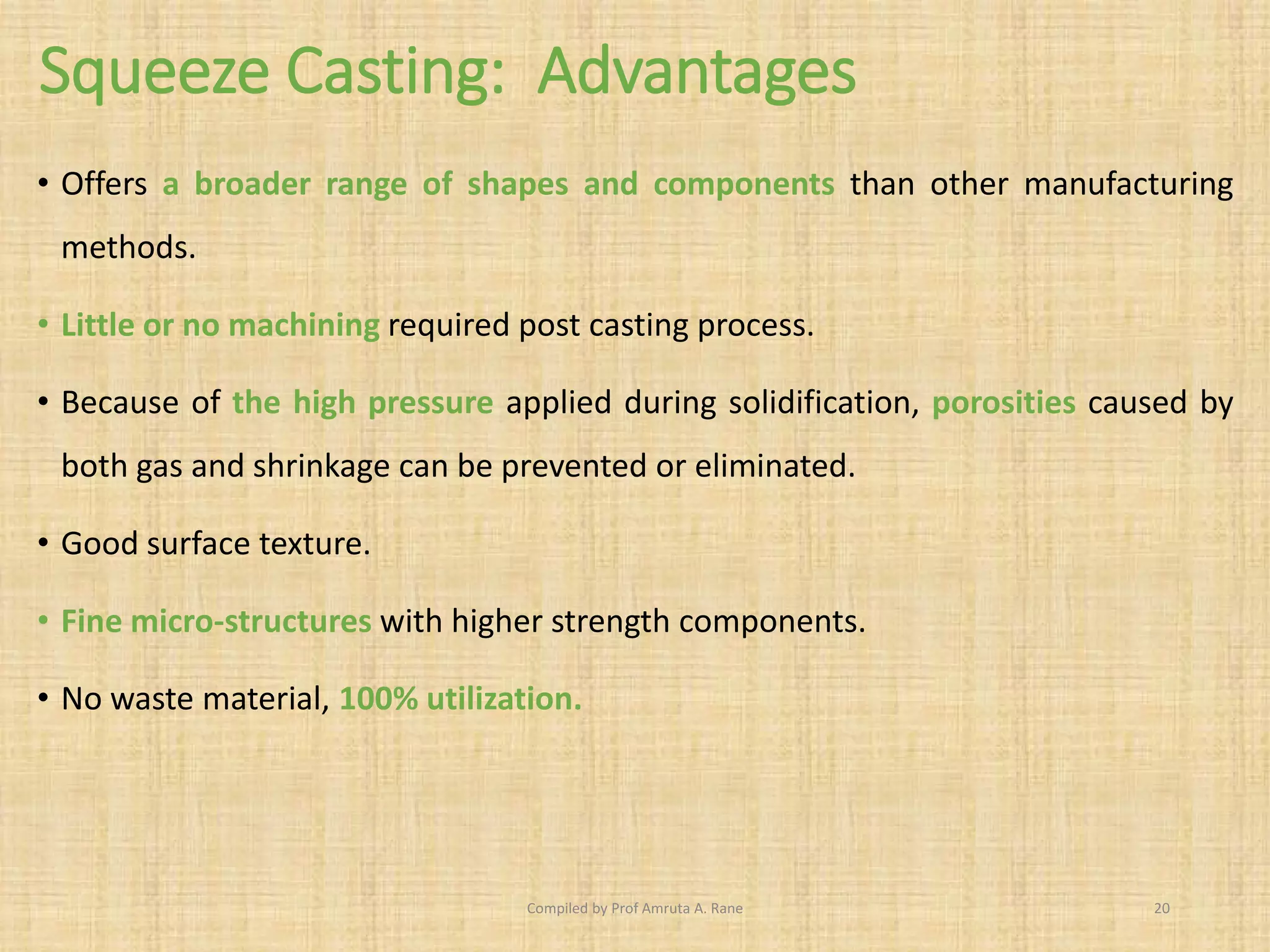 Squeeze Casting:  Advantages

• Offers a broader range of shapes and components than other manufacturing methods.

• Little or no machining required post casting process.

• Because of the high pressure applied during solidification, porosities caused by both gas and shrinkage can be prevented or eliminated.

• Good surface texture.

• Fine micro-structures with higher strength components.

• No waste material, 100% utilization.

Compiled by Prof Amruta A. Rane

20